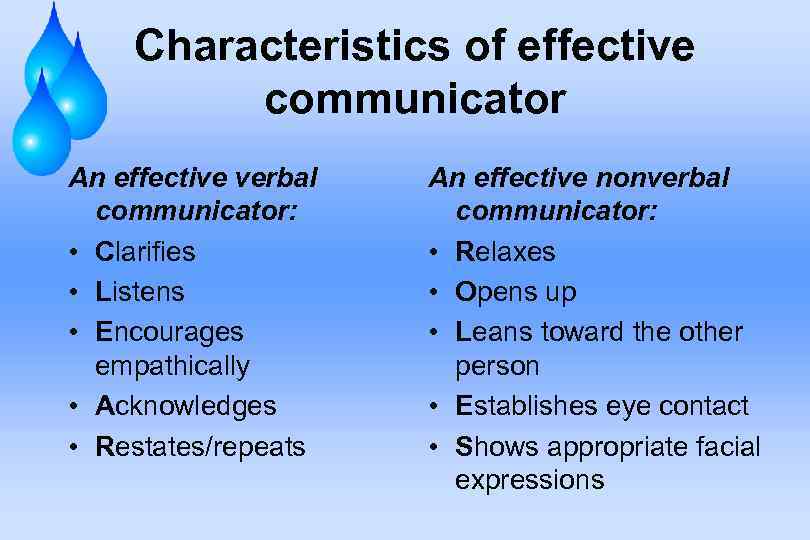 Characteristics of effective communicator

An effective verbal communicator:
• Clarifies
• Listens
• Encourages empathically
• Acknowledges
• Restates/repeats

An effective nonverbal communicator:
• Relaxes
• Opens up
• Leans toward the other person
• Establishes eye contact
• Shows appropriate facial expressions